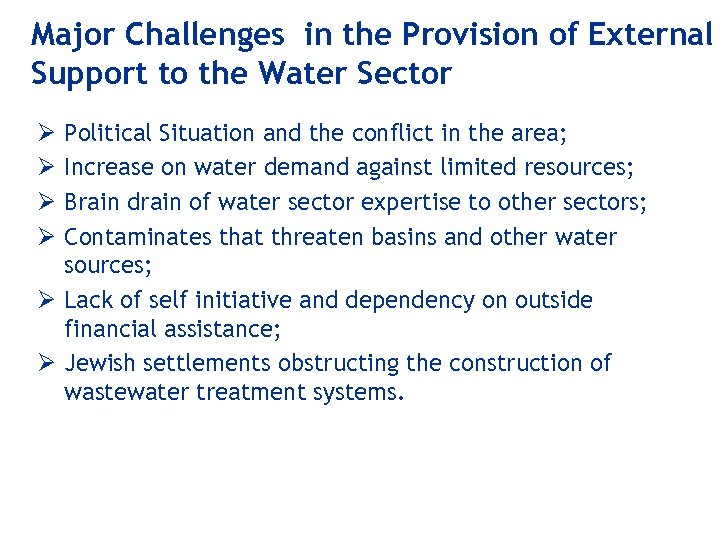 Major Challenges in the Provision of External Support to the Water Sector

➢ Political Situation and the conflict in the area;
➢ Increase on water demand against limited resources;
➢ Brain drain of water sector expertise to other sectors;
➢ Contaminates that threaten basins and other water sources;
➢ Lack of self initiative and dependency on outside financial assistance;
➢ Jewish settlements obstructing the construction of wastewater treatment systems.